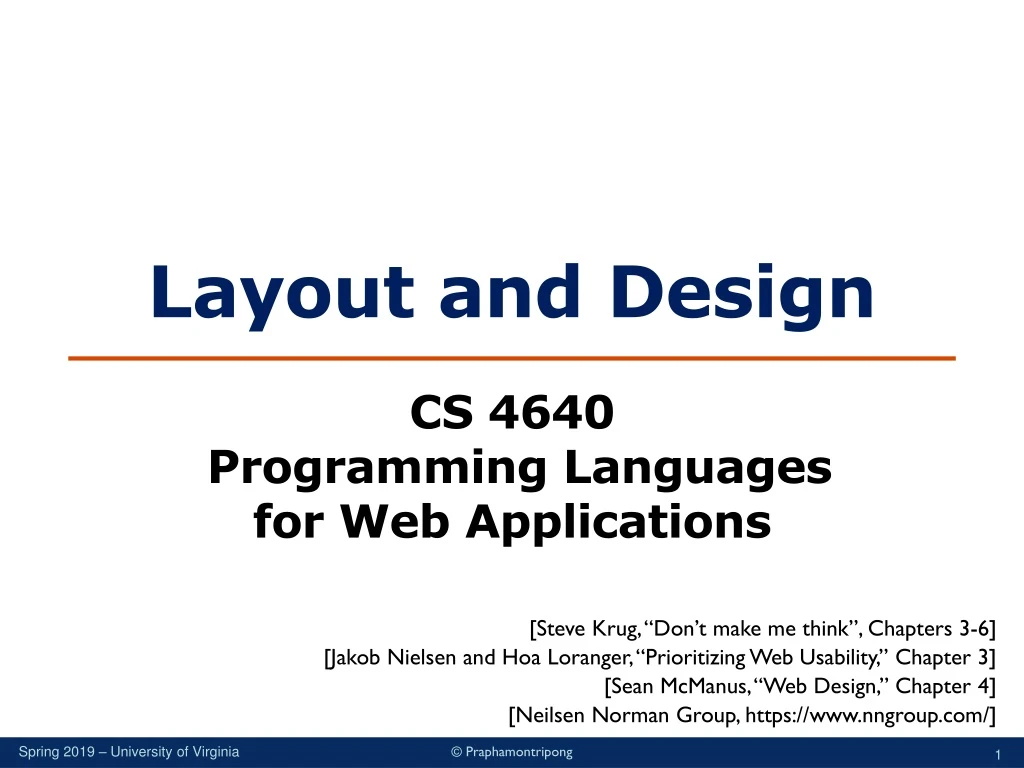 Layout and Design

CS 4640
Programming Languages for Web Applications

[Steve Krug, "Don't make me think", Chapters 3-6]
[Jakob Nielsen and Hoa Loranger, "Prioritizing Web Usability," Chapter 3]
[Sean McManus, "Web Design," Chapter 4]
[Neilsen Norman Group, https://www.nngroup.com/]

Spring 2019 – University of Virginia
© Praphamontripong
1